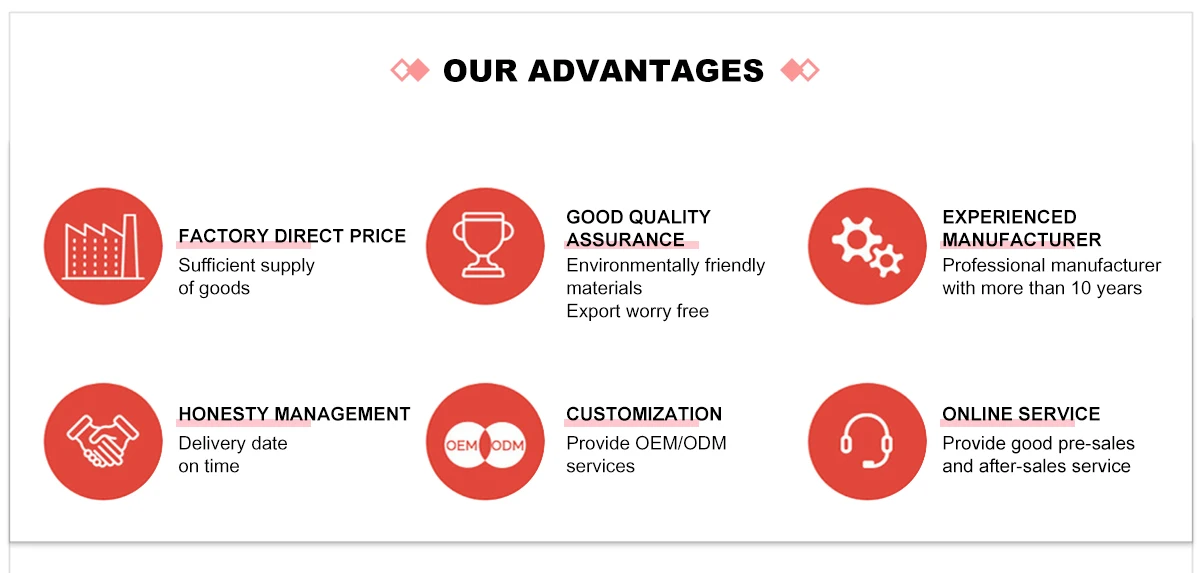 OUR ADVANTAGES

FACTORY DIRECT PRICE
Sufficient supply of goods

GOOD QUALITY ASSURANCE
Environmentally friendly materials
Export worry free

EXPERIENCED MANUFACTURER
Professional manufacturer with more than 10 years

HONESTY MANAGEMENT
Delivery date on time

OEM ODM

CUSTOMIZATION
Provide OEM/ODM services

ONLINE SERVICE
Provide good pre-sales and after-sales service